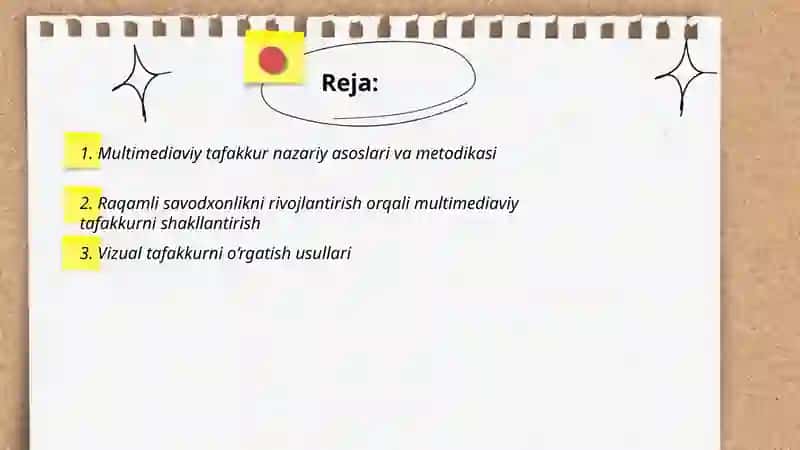 Reja:

1. Multimediaviy tafakkur nazariy asoslari va metodikasi

2. Raqamli savodxonlikni rivojlantirish orqali multimediaviy tafakkurni shakllantirish

3. Vizual tafakkurni o'rgatish usullari